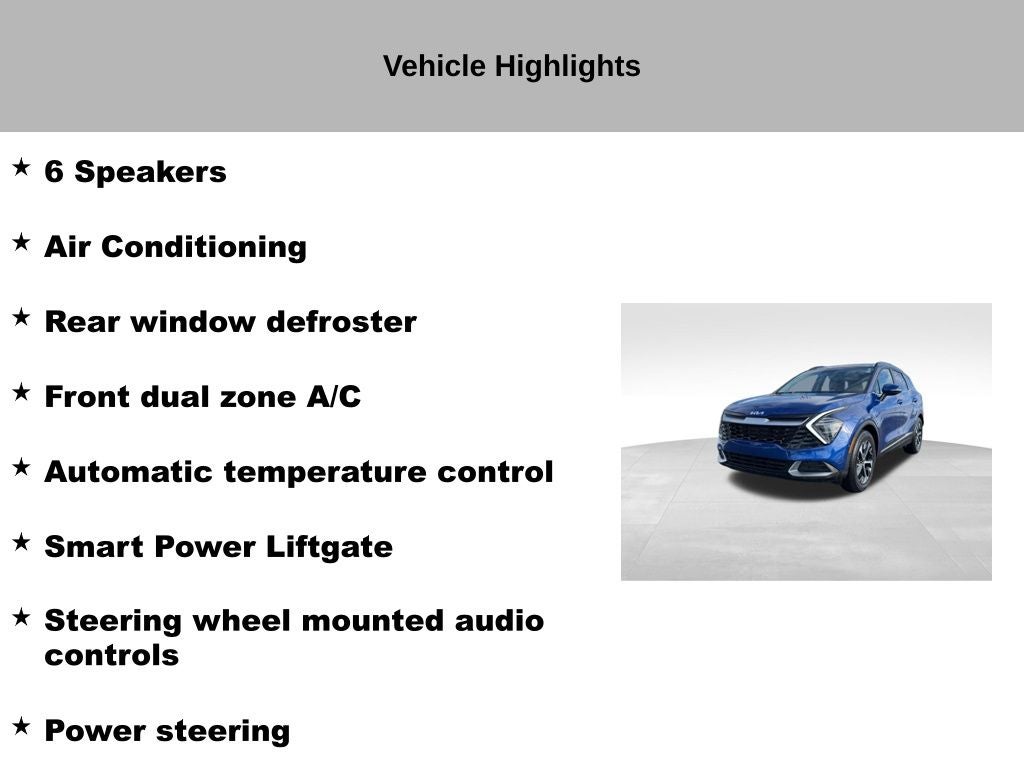 Vehicle Highlights

★ 6 Speakers

★ Air Conditioning

★ Rear window defroster

★ Front dual zone A/C

★ Automatic temperature control

★ Smart Power Liftgate

★ Steering wheel mounted audio controls

★ Power steering